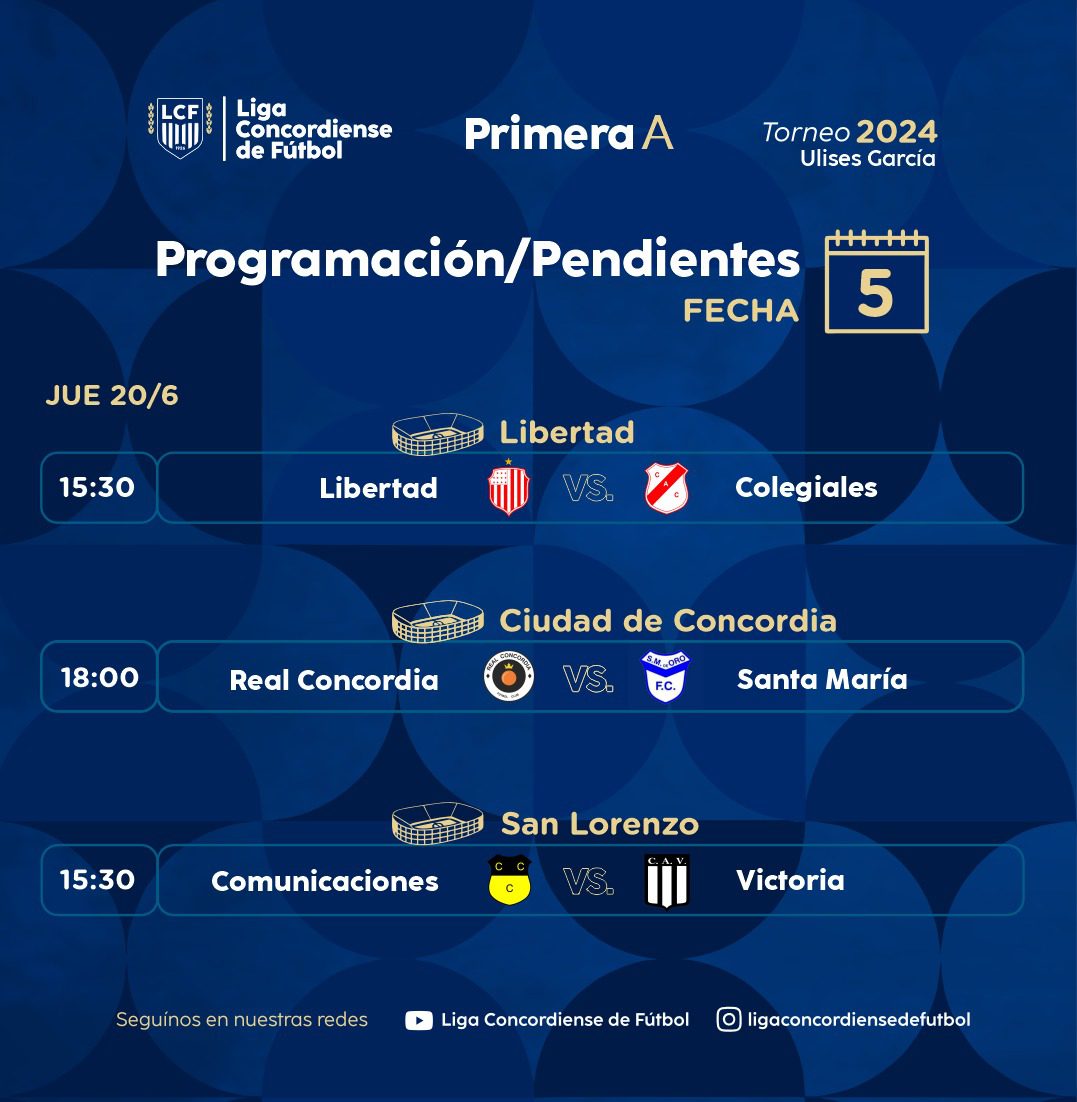 LCF
Liga Concordiense de Fútbol

Primera A

Torneo 2024
Ulises García

Programación/Pendientes
FECHA 5

JUE 20/6

Libertad
15:30 Libertad VS. Colegiales

Ciudad de Concordia
18:00 Real Concordia VS. Santa María

San Lorenzo
15:30 Comunicaciones VS. Victoria

Seguínos en nuestras redes
Liga Concordiense de Fútbol
ligaconcordiensedefutbol